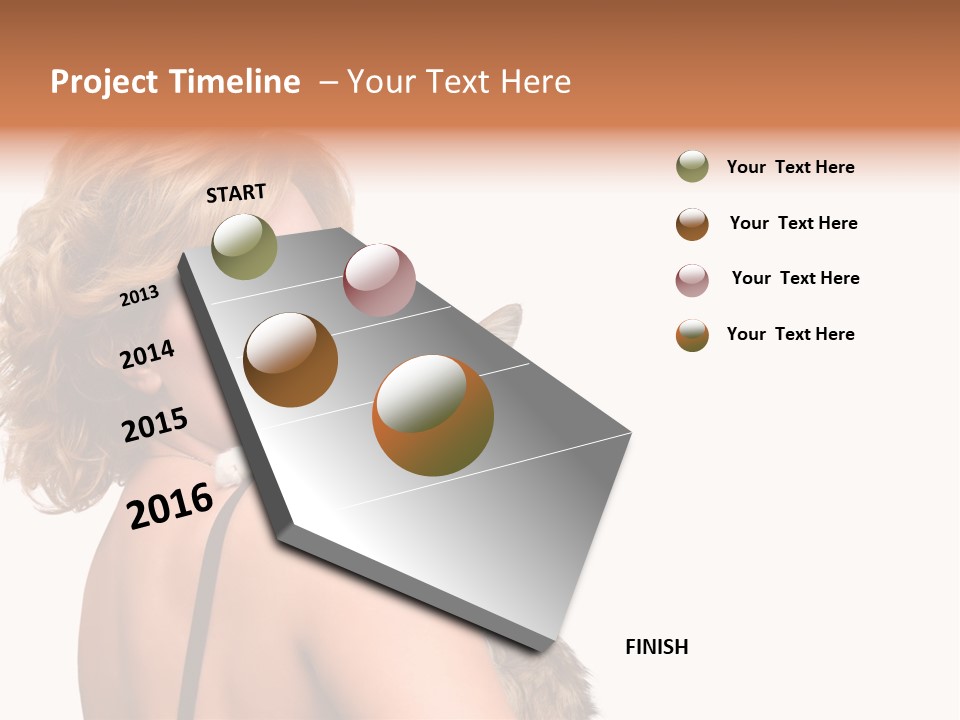 Project Timeline – Your Text Here

START

2013

2014

2015

2016

FINISH

Your Text Here

Your Text Here

Your Text Here

Your Text Here